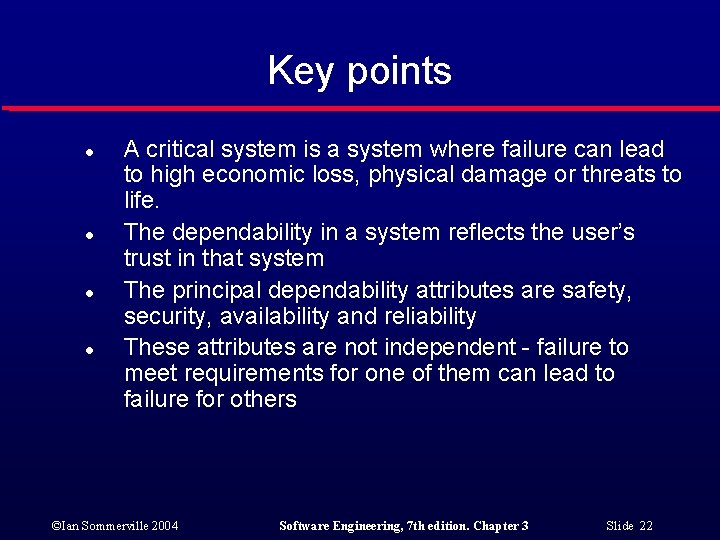 Key points

- A critical system is a system where failure can lead to high economic loss, physical damage or threats to life.
- The dependability in a system reflects the user's trust in that system
- The principal dependability attributes are safety, security, availability and reliability
- These attributes are not independent - failure to meet requirements for one of them can lead to failure for others

©Ian Sommerville 2004 Software Engineering, 7th edition. Chapter 3 Slide 22